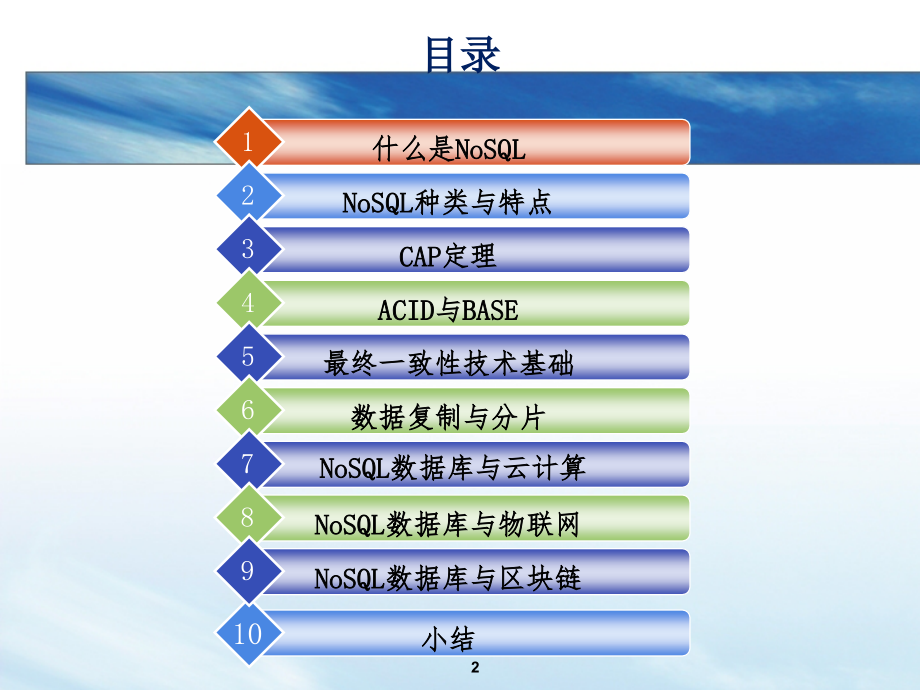 目录

1 什么是NoSQL

2 NoSQL种类与特点

3 CAP定理

4 ACID与BASE

5 最终一致性技术基础

6 数据复制与分片

7 NoSQL数据库与云计算

8 NoSQL数据库与物联网

9 NoSQL数据库与区块链

10 小结

2